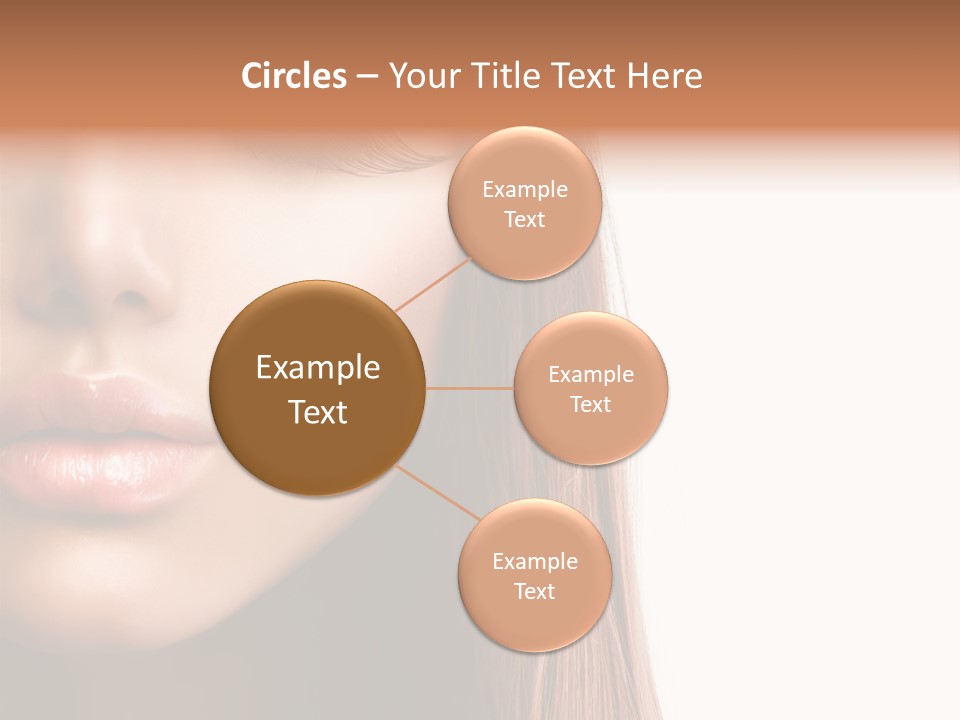 Circles – Your Title Text Here

Example Text

Example Text

Example Text

Example Text